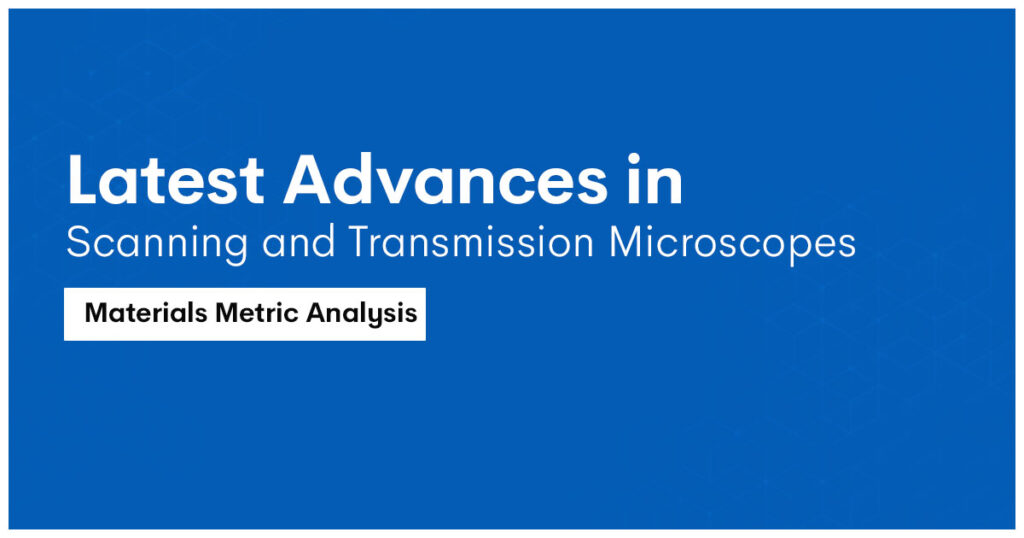 Latest Advances in
Scanning and Transmission Microscopes

Materials Metric Analysis